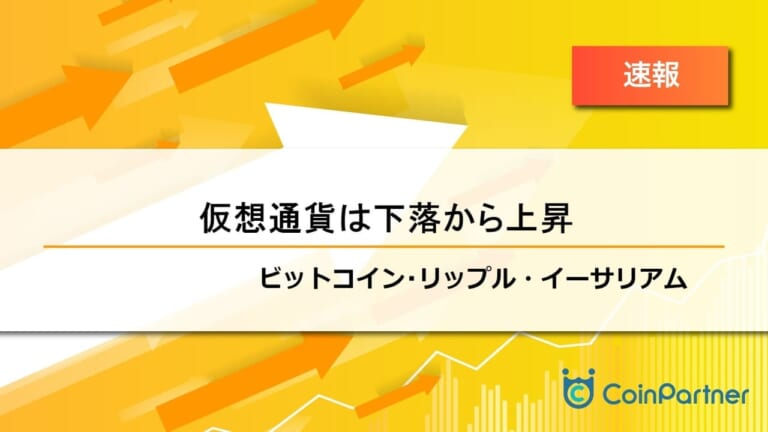 速報

仮想通貨は下落から上昇

ビットコイン･リップル・イーサリアム

CoinPartner